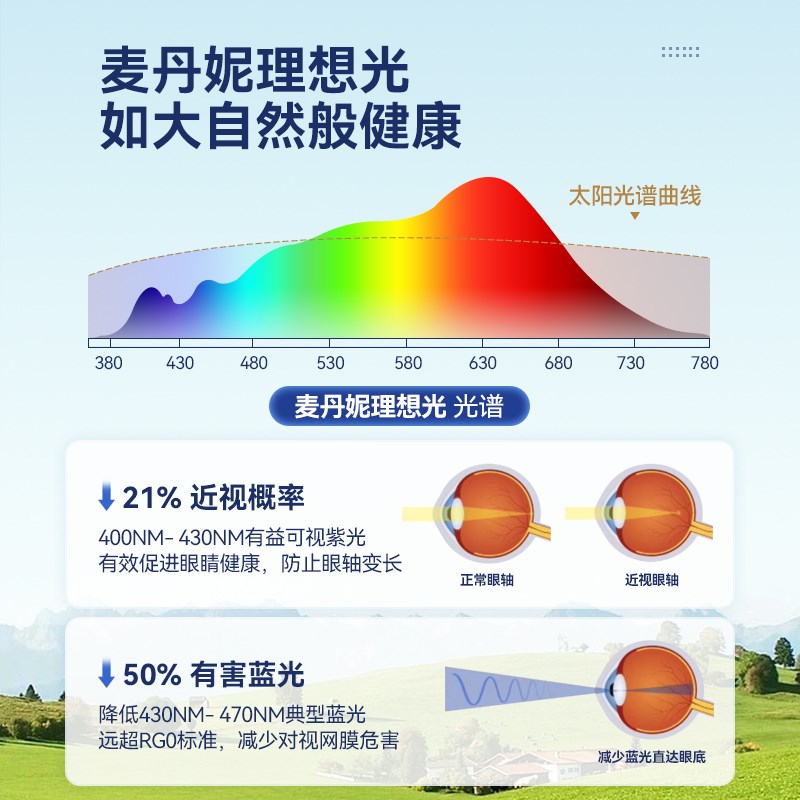 麦丹妮理想光
如大自然般健康

太阳光谱曲线

380 430 480 530 580 630 680 730 780

麦丹妮理想光 光谱

21% 近视概率

400NM- 430NM有益可视紫光
有效促进眼睛健康，防止眼轴变长

正常眼轴

近视眼轴

50% 有害蓝光

降低430NM- 470NM典型蓝光
远超RG0标准，减少对视网膜危害

减少蓝光直达眼底